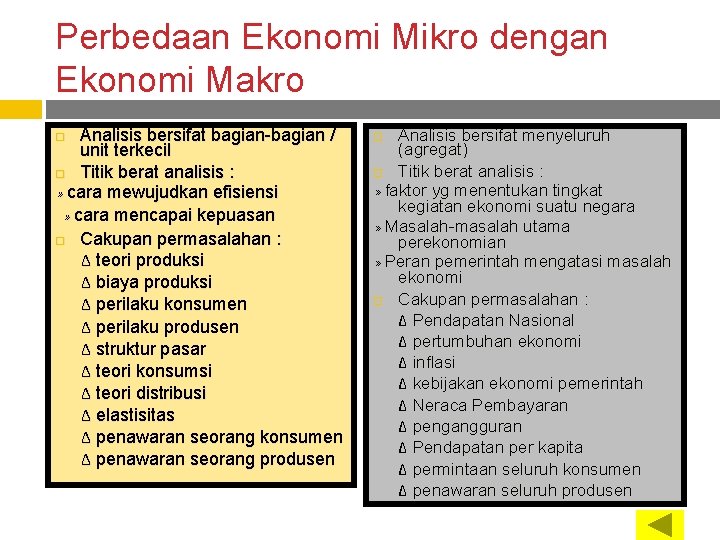 Perbedaan Ekonomi Mikro dengan Ekonomi Makro

□ Analisis bersifat bagian-bagian / unit terkecil
□ Titik berat analisis :
» cara mewujudkan efisiensi
» cara mencapai kepuasan
□ Cakupan permasalahan :
∆ teori produksi
∆ biaya produksi
∆ perilaku konsumen
∆ perilaku produsen
∆ struktur pasar
∆ teori konsumsi
∆ teori distribusi
∆ elastisitas
∆ penawaran seorang konsumen
∆ penawaran seorang produsen

□ Analisis bersifat menyeluruh (agregat)
□ Titik berat analisis :
» faktor yg menentukan tingkat kegiatan ekonomi suatu negara
» Masalah-masalah utama perekonomian
» Peran pemerintah mengatasi masalah ekonomi
□ Cakupan permasalahan :
∆ Pendapatan Nasional
∆ pertumbuhan ekonomi
∆ inflasi
∆ kebijakan ekonomi pemerintah
∆ Neraca Pembayaran
∆ pengangguran
∆ Pendapatan per kapita
∆ permintaan seluruh konsumen
∆ penawaran seluruh produsen